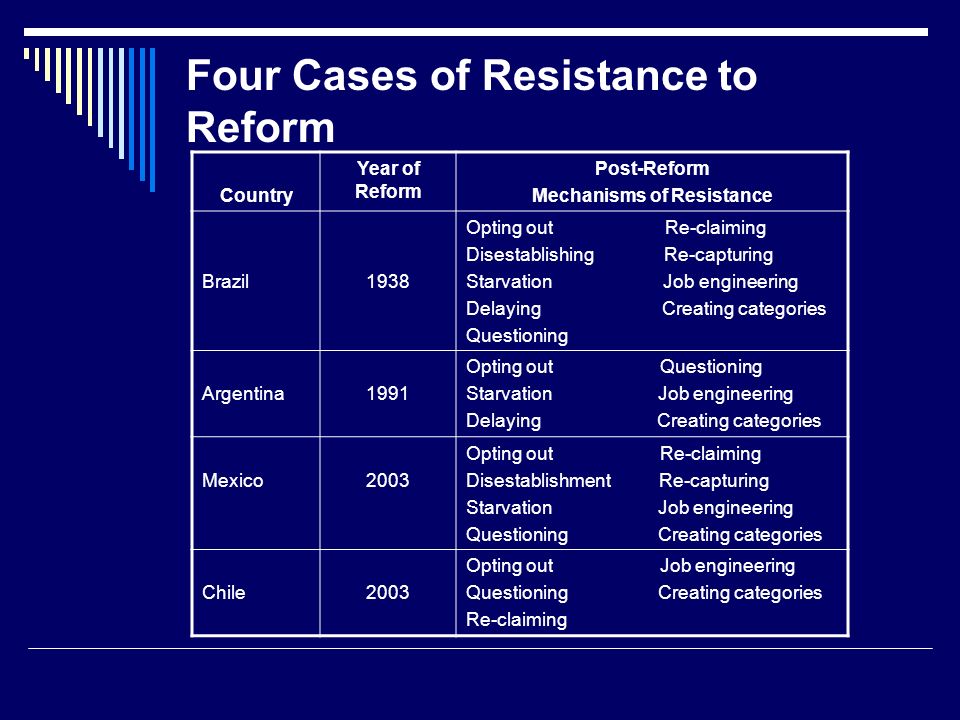 Four Cases of Resistance to Reform

| Country | Year of Reform | Post-Reform Mechanisms of Resistance |
|---|---|---|
| Brazil | 1938 | Opting out Re-claiming Disestablishing Re-capturing Starvation Job engineering Delaying Creating categories Questioning |
| Argentina | 1991 | Opting out Questioning Starvation Job engineering Delaying Creating categories |
| Mexico | 2003 | Opting out Re-claiming Disestablishment Re-capturing Starvation Job engineering Questioning Creating categories |
| Chile | 2003 | Opting out Job engineering Questioning Creating categories Re-claiming |